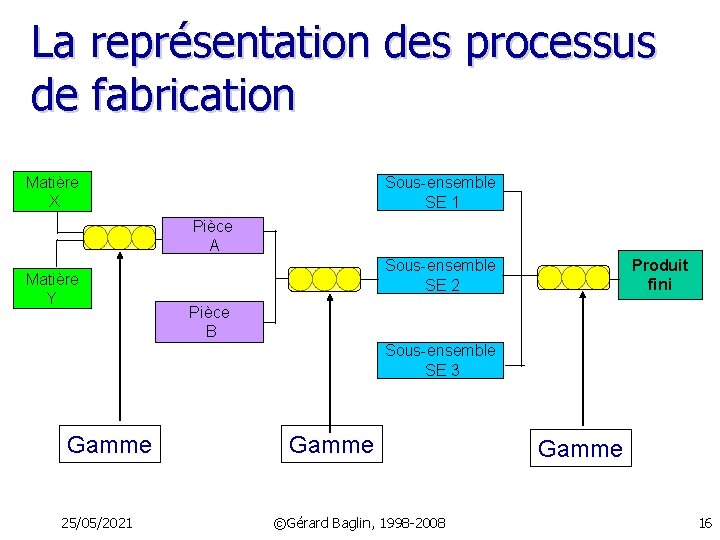 La représentation des processus de fabrication

Matière X

Matière Y

Pièce A

Pièce B

Sous-ensemble SE 1

Sous-ensemble SE 2

Sous-ensemble SE 3

Produit fini

Gamme

Gamme

Gamme

25/05/2021

©Gérard Baglin, 1998-2008

16